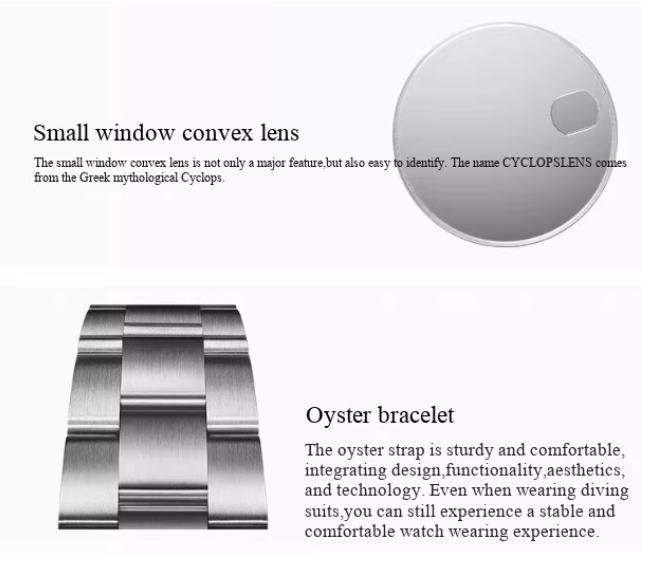 Small window convex lens

The small window convex lens is not only a major feature,but also easy to identify. The name CYCLOPSLENS comes from the Greek mythological Cyclops.

Oyster bracelet

The oyster strap is sturdy and comfortable, integrating design,functionality,aesthetics, and technology. Even when wearing diving suits,you can still experience a stable and comfortable watch wearing experience.